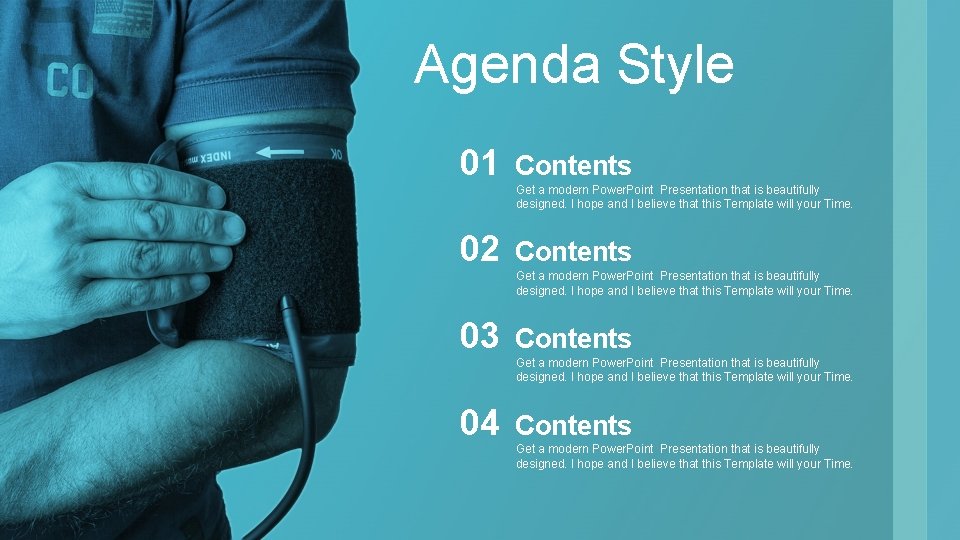 CO

INDEX

OK

Agenda Style

01 Contents

Get a modern PowerPoint Presentation that is beautifully designed. I hope and I believe that this Template will your Time.

02 Contents

Get a modern PowerPoint Presentation that is beautifully designed. I hope and I believe that this Template will your Time.

03 Contents

Get a modern PowerPoint Presentation that is beautifully designed. I hope and I believe that this Template will your Time.

04 Contents

Get a modern PowerPoint Presentation that is beautifully designed. I hope and I believe that this Template will your Time.